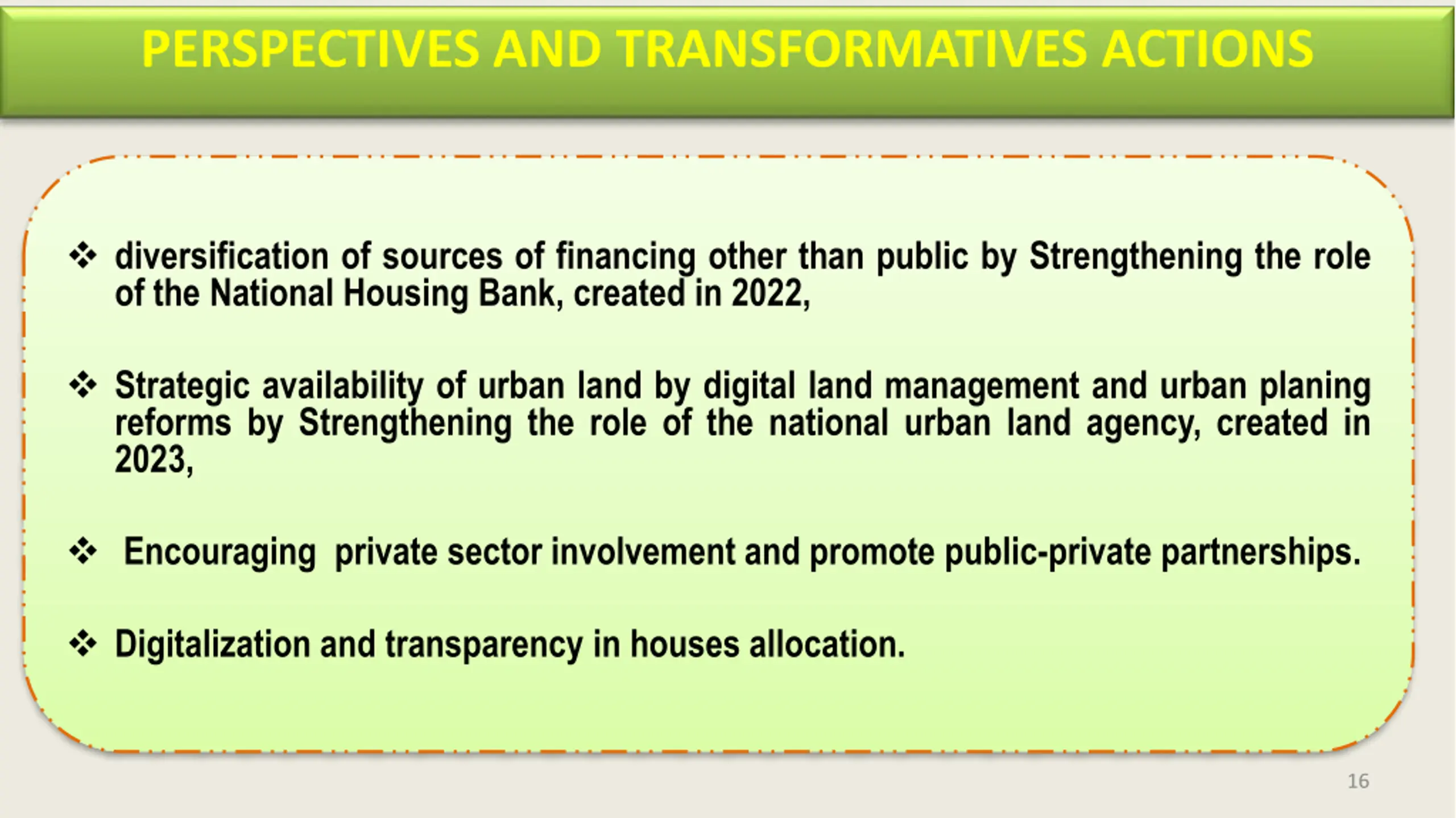 PERSPECTIVES AND TRANSFORMATIVES ACTIONS

❖ diversification of sources of financing other than public by Strengthening the role of the National Housing Bank, created in 2022,

❖ Strategic availability of urban land by digital land management and urban planing reforms by Strengthening the role of the national urban land agency, created in 2023,

❖ Encouraging private sector involvement and promote public-private partnerships.

❖ Digitalization and transparency in houses allocation.

16